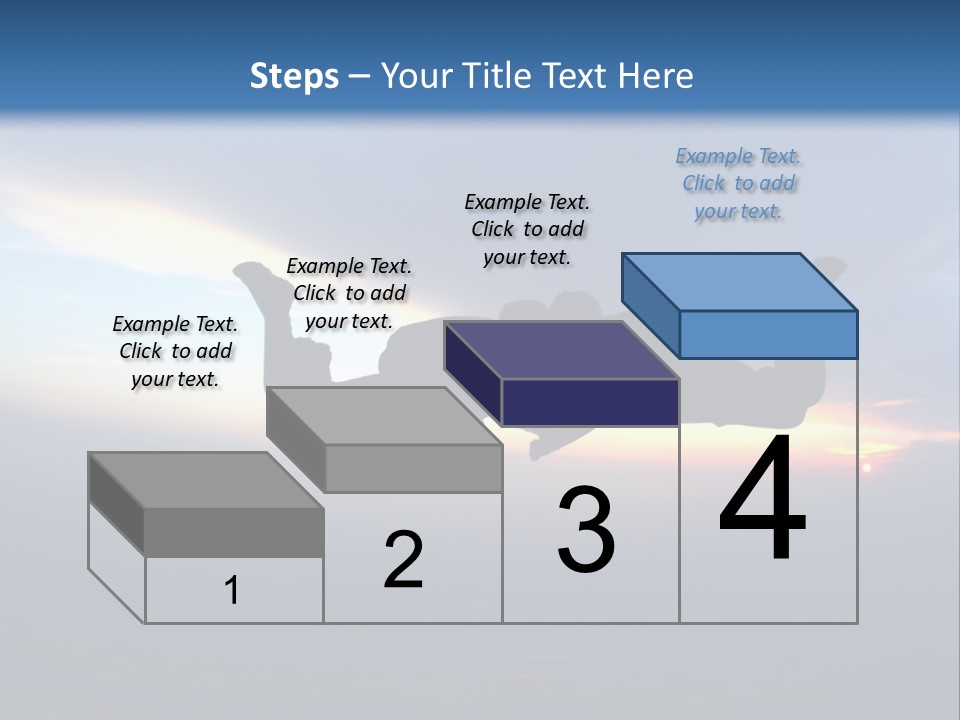 Steps – Your Title Text Here

Example Text. Click to add your text.

Example Text. Click to add your text.

Example Text. Click to add your text.

Example Text. Click to add your text.

1

2

3

4